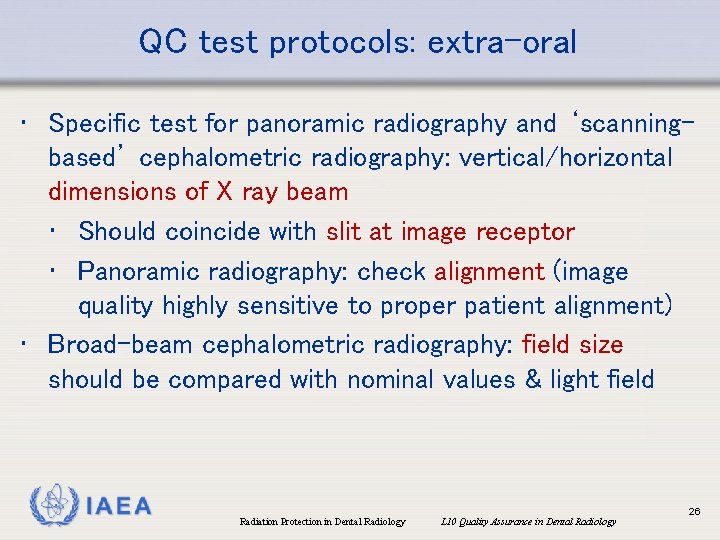 QC test protocols: extra-oral

• Specific test for panoramic radiography and 'scanning-based' cephalometric radiography: vertical/horizontal dimensions of X ray beam

• Should coincide with slit at image receptor

• Panoramic radiography: check alignment (image quality highly sensitive to proper patient alignment)

• Broad-beam cephalometric radiography: field size should be compared with nominal values & light field

IAEA

Radiation Protection in Dental Radiology

L10 Quality Assurance in Dental Radiology

26